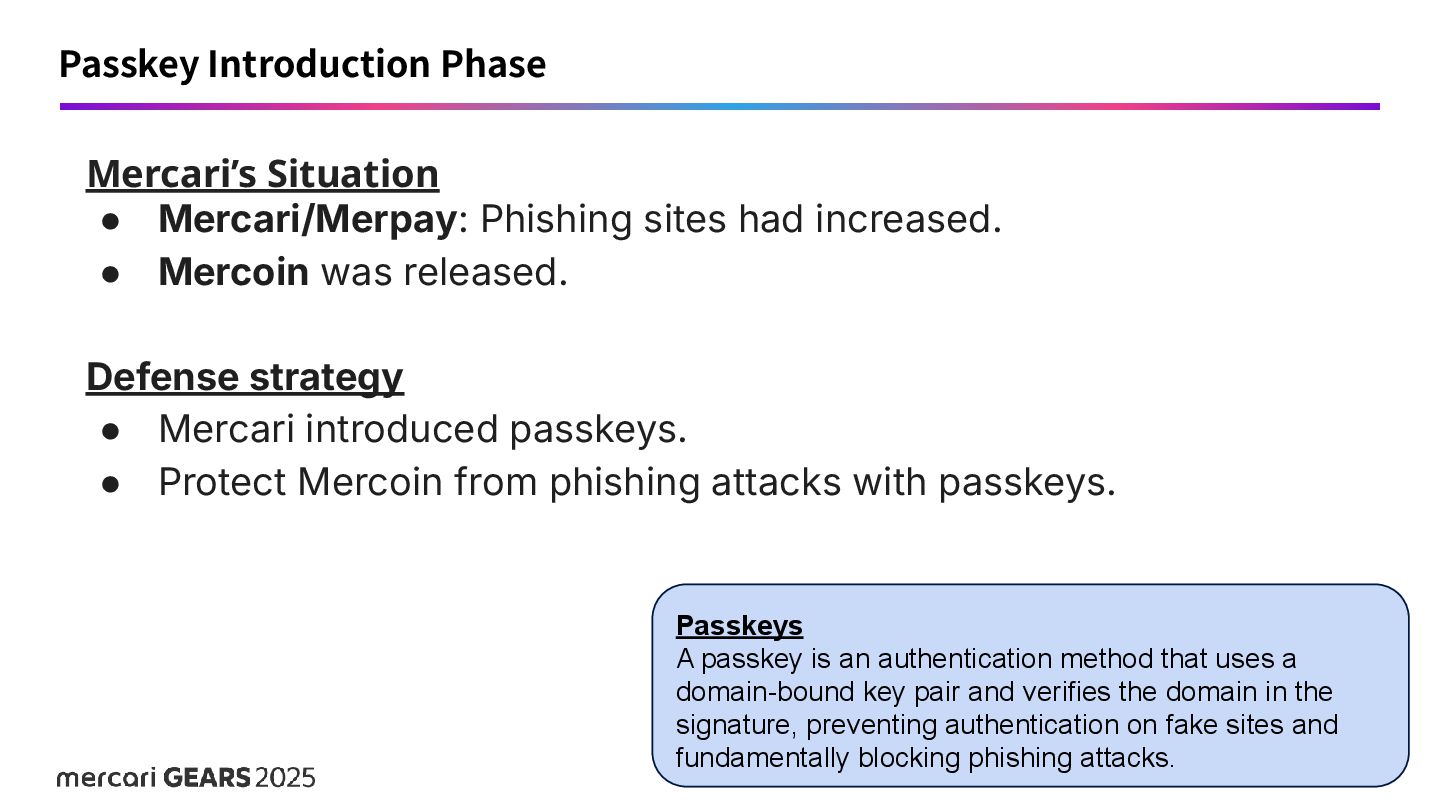 Passkey Introduction Phase

Mercari's Situation
● Mercari/Merpay: Phishing sites had increased.
● Mercoin was released.

Defense strategy
● Mercari introduced passkeys.
● Protect Mercoin from phishing attacks with passkeys.

Passkeys
A passkey is an authentication method that uses a domain-bound key pair and verifies the domain in the signature, preventing authentication on fake sites and fundamentally blocking phishing attacks.

mercari GEARS 2025